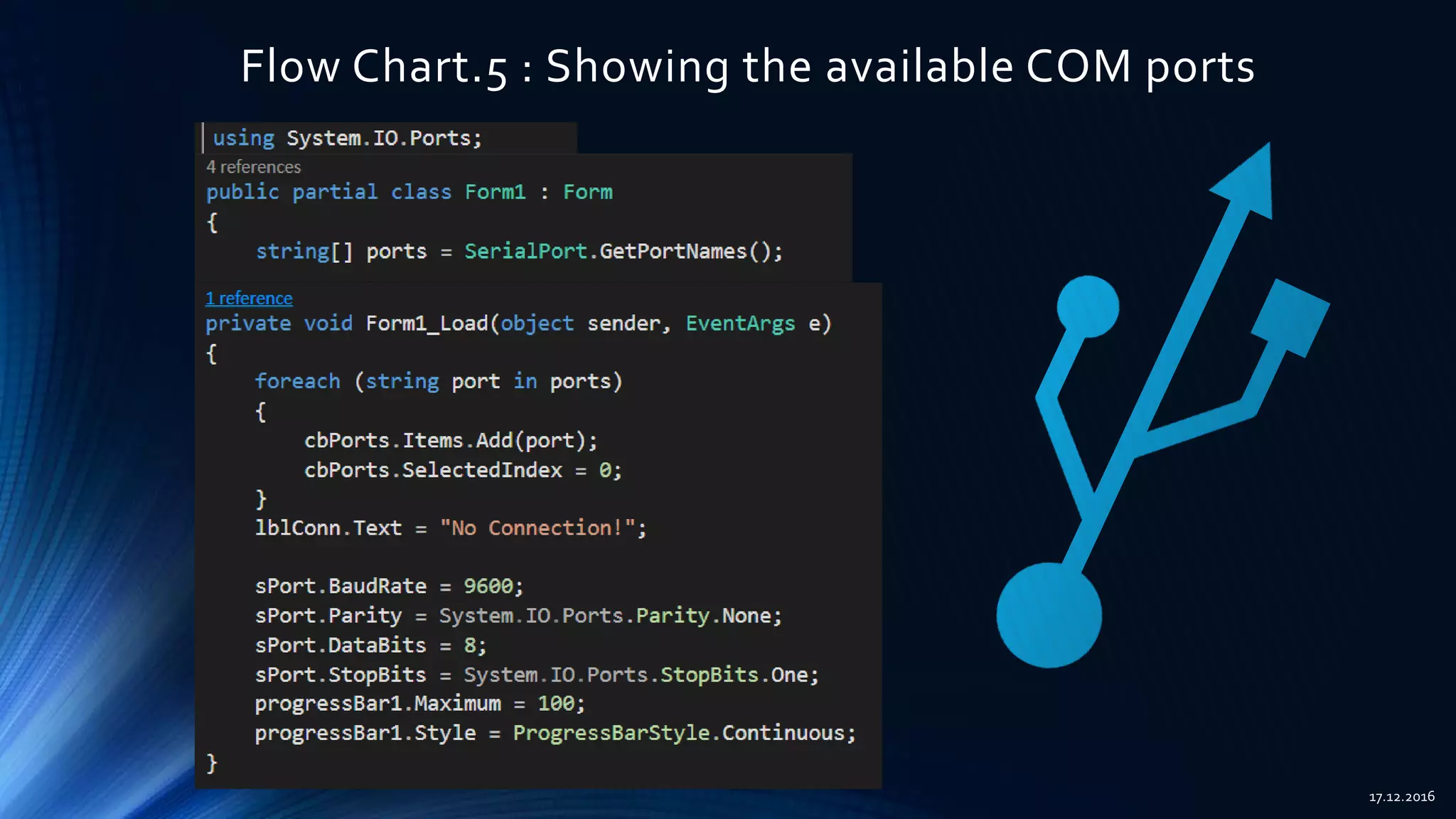 Flow Chart.5 : Showing the available COM ports

using System.IO.Ports;

4 references
public partial class Form1 : Form
{
    string[] ports = SerialPort.GetPortNames();

1 reference
private void Form1_Load(object sender, EventArgs e)
{
    foreach (string port in ports)
    {
        cbPorts.Items.Add(port);
        cbPorts.SelectedIndex = 0;
    }
    lblConn.Text = "No Connection!";

    sPort.BaudRate = 9600;
    sPort.Parity = System.IO.Ports.Parity.None;
    sPort.DataBits = 8;
    sPort.StopBits = System.IO.Ports.StopBits.One;
    progressBar1.Maximum = 100;
    progressBar1.Style = ProgressBarStyle.Continuous;
}

17.12.2016